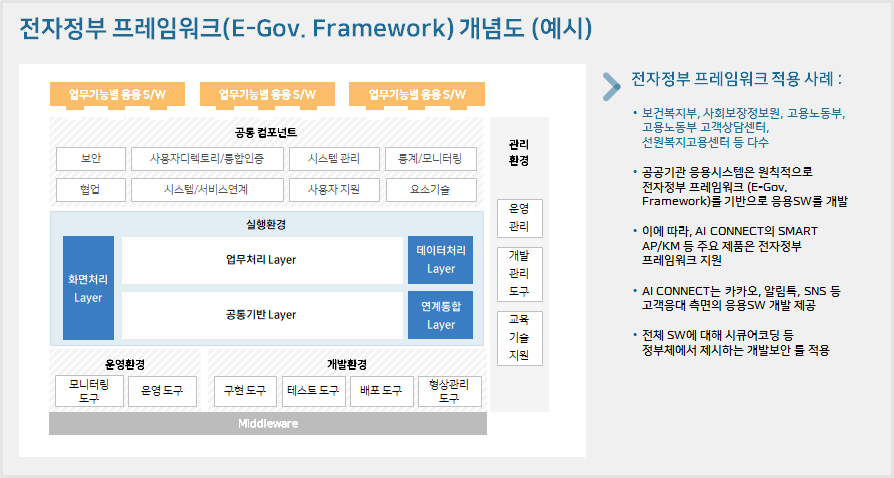 전자정부 프레임워크(E-Gov. Framework) 개념도 (예시)

업무기능별 응용 S/W
업무기능별 응용 S/W
업무기능별 응용 S/W

공통 컴포넌트

보안
사용자디렉토리/통합인증
시스템 관리
통계/모니터링
협업
시스템/서비스연계
사용자 지원
요소기술

실행환경

화면처리 Layer
업무처리 Layer
공통기반 Layer
데이터처리 Layer
연계통합 Layer

운영환경
모니터링 도구
운영 도구

개발환경
구현 도구
테스트 도구
배포 도구
형상관리 도구

Middleware

관리 환경
운영 관리
개발 관리 도구
교육 기술 지원

전자정부 프레임워크 적용 사례 :

• 보건복지부, 사회보장정보원, 고용노동부, 고용노동부 고객상담센터, 선원복지고용센터 등 다수

• 공공기관 응용시스템은 원칙적으로 전자정부 프레임워크 (E-Gov. Framework)를 기반으로 응용SW를 개발

• 이에 따라, AI CONNECT의 SMART AP/KM 등 주요 제품은 전자정부 프레임워크 지원

• AI CONNECT는 카카오, 알림톡, SNS 등 고객응대 측면의 응용SW 개발 제공

• 전체 SW에 대해 시큐어코딩 등 정부체에서 제시하는 개발보안 를 적용